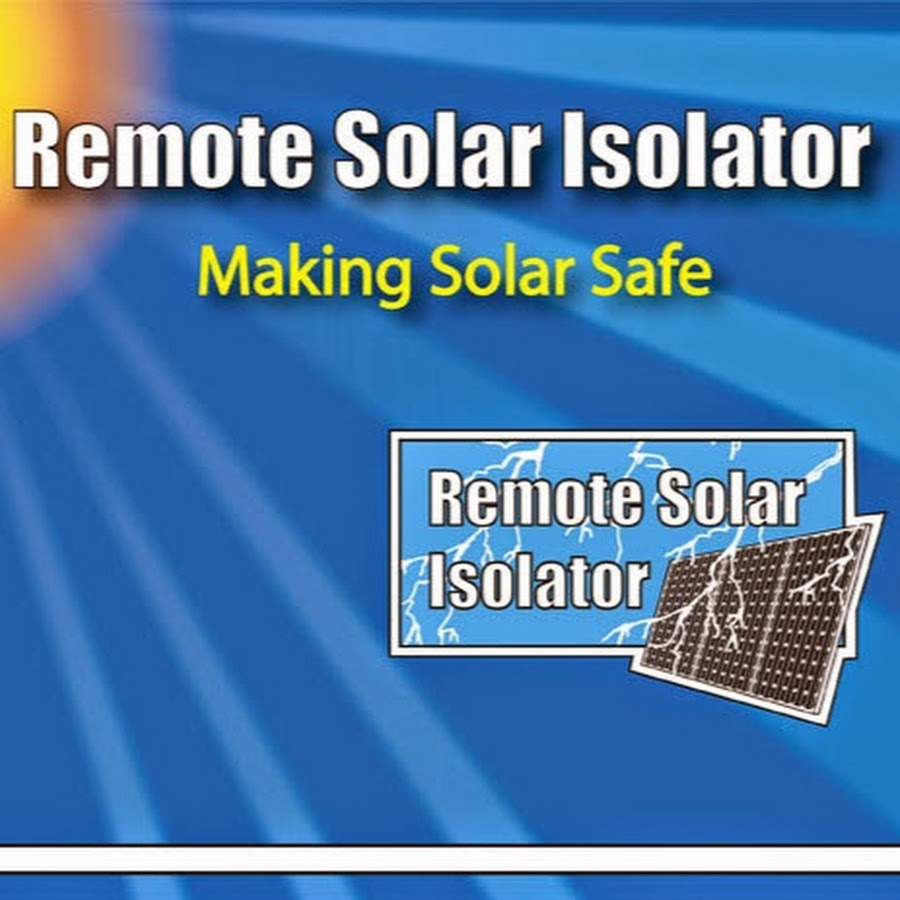 Remote Solar Isolator

Making Solar Safe

Remote Solar Isolator